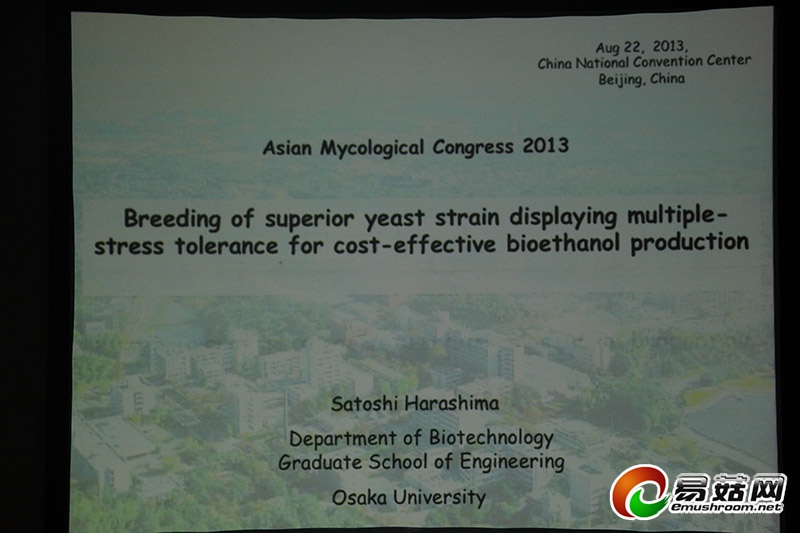 Aug 22, 2013,
China National Convention Center
Beijing, China

Asian Mycological Congress 2013

Breeding of superior yeast strain displaying multiple-stress tolerance for cost-effective bioethanol production

Satoshi Harashima

Department of Biotechnology
Graduate School of Engineering

Osaka University

易菇网
Emushroom.net